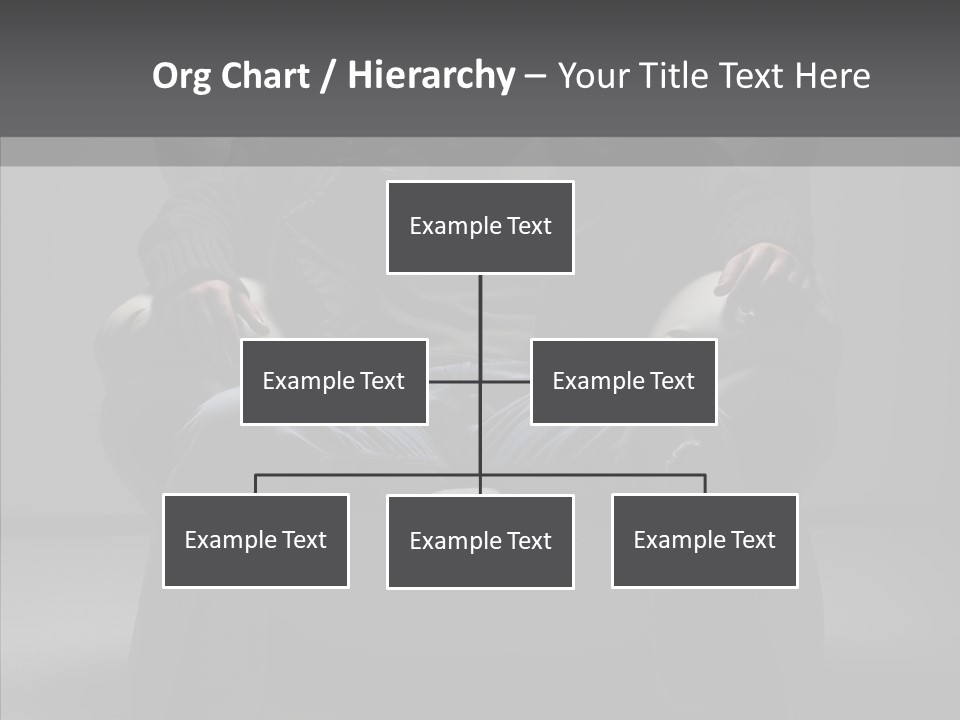 Org Chart / Hierarchy – Your Title Text Here

Example Text

Example Text

Example Text

Example Text

Example Text

Example Text